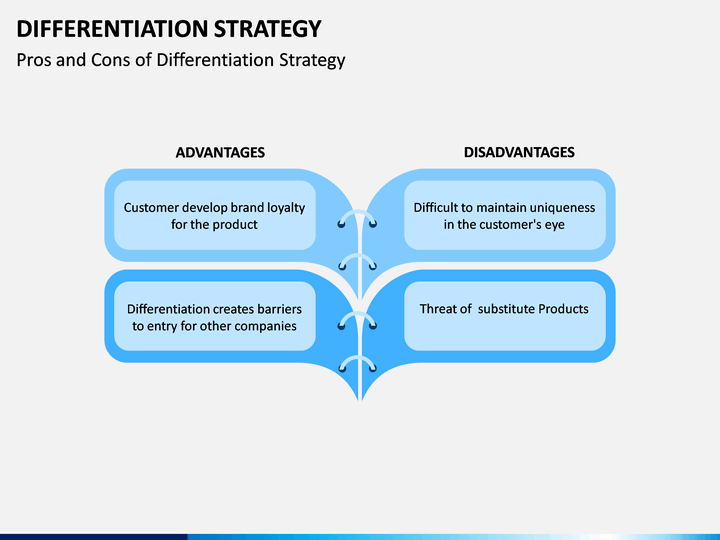 DIFFERENTIATION STRATEGY

Pros and Cons of Differentiation Strategy

ADVANTAGES

Customer develop brand loyalty for the product

Differentiation creates barriers to entry for other companies

DISADVANTAGES

Difficult to maintain uniqueness in the customer's eye

Threat of substitute Products